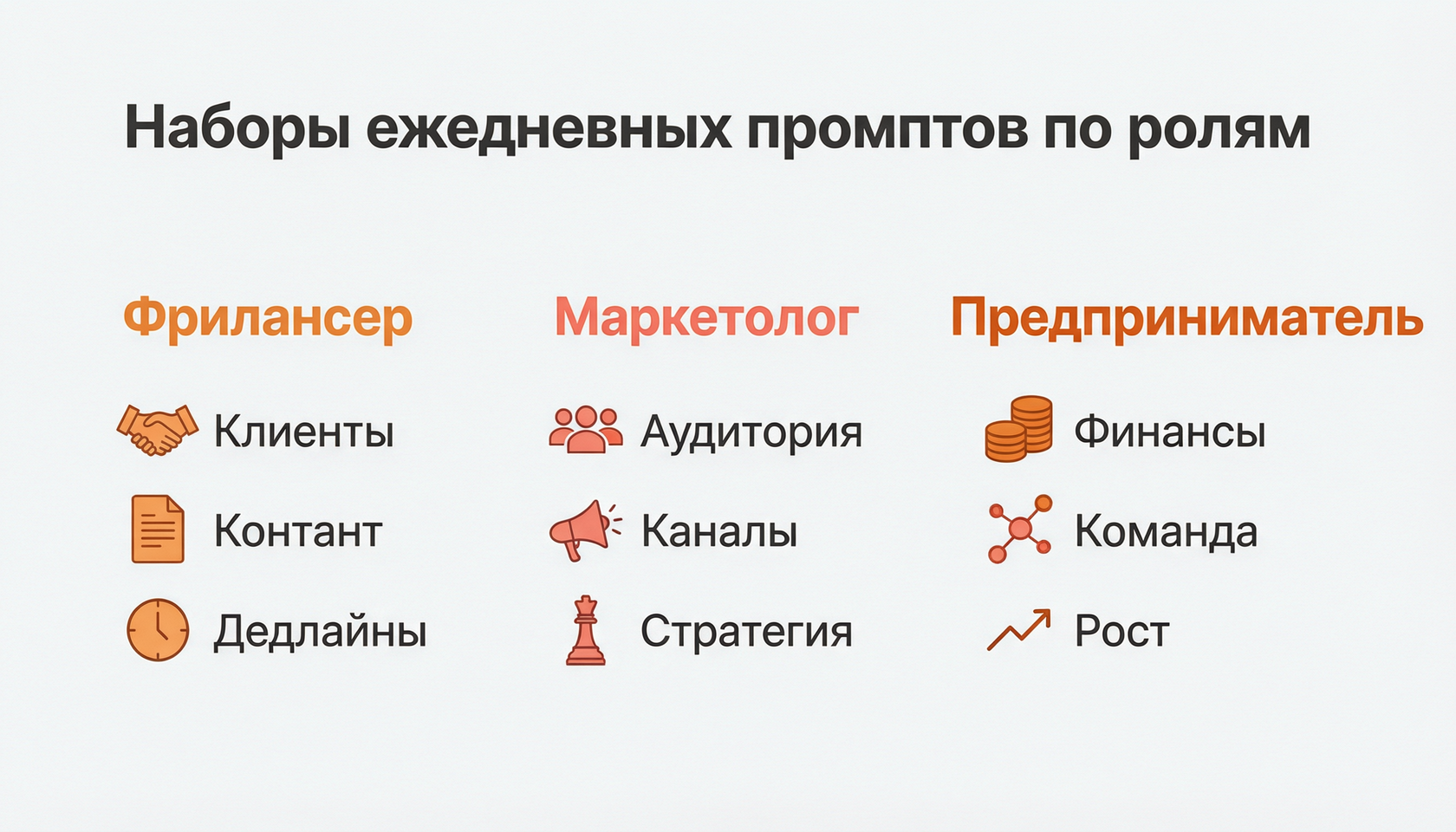 Наборы ежедневных промптов по ролям

Фрилансер

Клиенты

Контант

Дедлайны

Маркетолог

Аудитория

Каналы

Стратегия

Предприниматель

Финансы

Команда

Рост